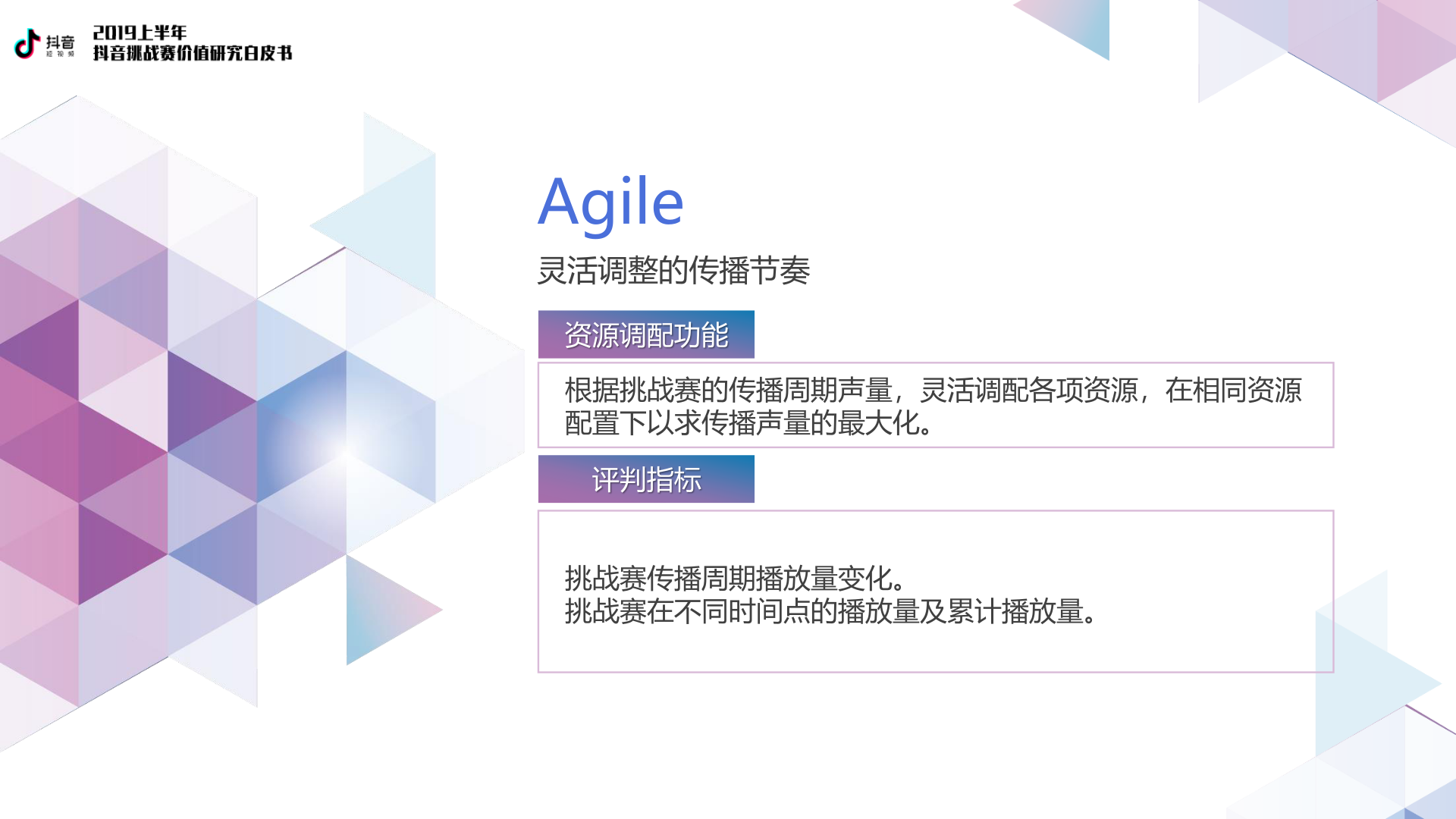 抖音 短视频

2019上半年
抖音挑战赛价值研究白皮书

Agile

灵活调整的传播节奏

资源调配功能

根据挑战赛的传播周期声量，灵活调配各项资源，在相同资源配置下以求传播声量的最大化。

评判指标

挑战赛传播周期播放量变化。
挑战赛在不同时间点的播放量及累计播放量。